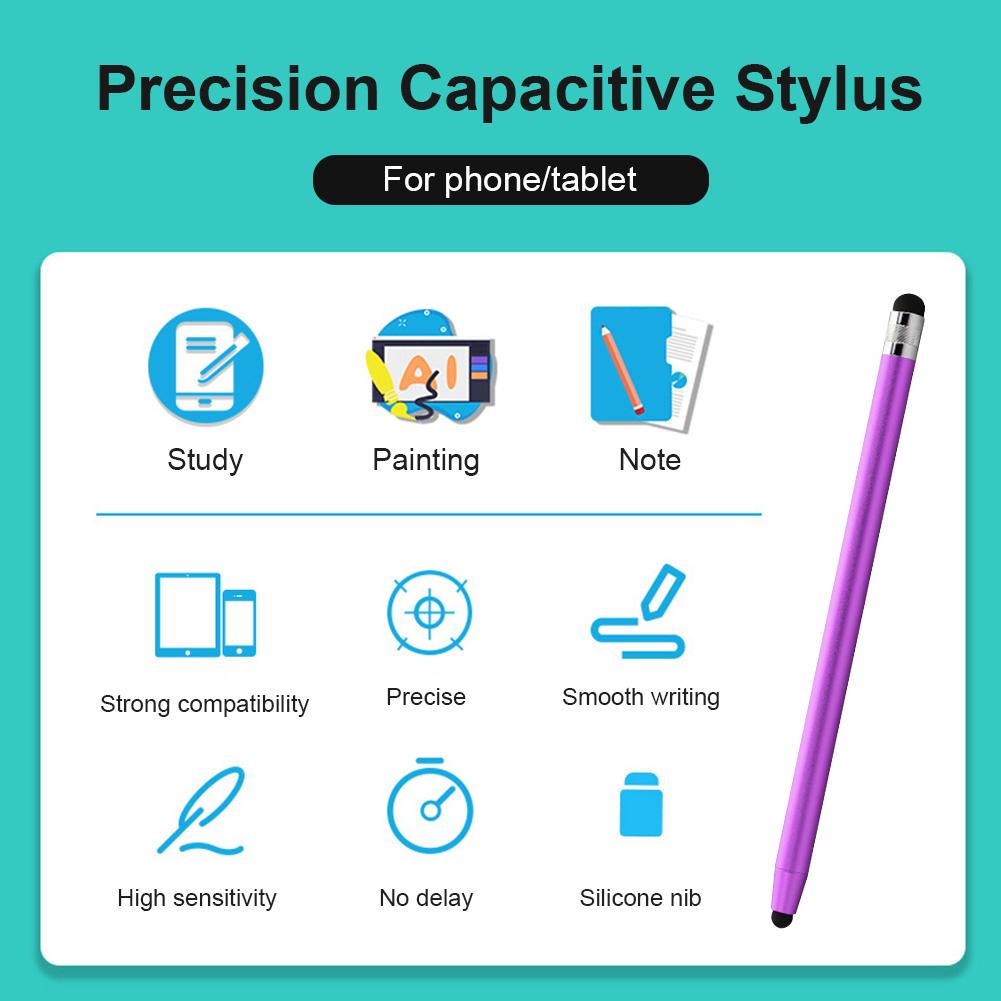 Precision Capacitive Stylus

For phone/tablet

AI

Study

Painting

Note

Strong compatibility

Precise

Smooth writing

High sensitivity

No delay

Silicone nib